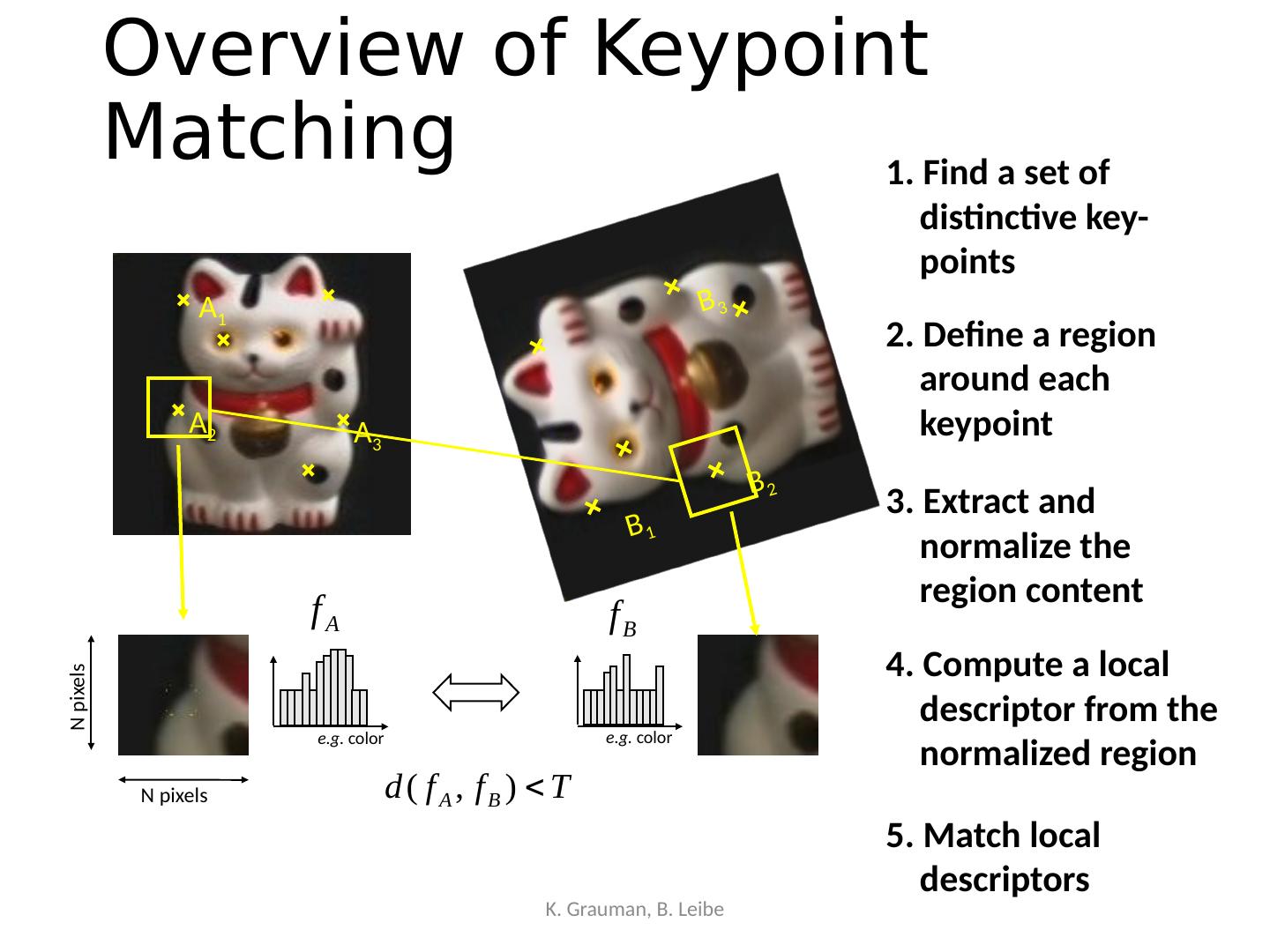 Overview of Keypoint Matching

1. Find a set of distinctive key-points

2. Define a region around each keypoint

3. Extract and normalize the region content

4. Compute a local descriptor from the normalized region

5. Match local descriptors

$A_1$
$A_2$
$A_3$
$B_3$
$B_2$
$B_1$

$f_A$
$f_B$

N pixels
N pixels

e.g. color
e.g. color

$d(f_A, f_B) < T$

K. Grauman, B. Leibe